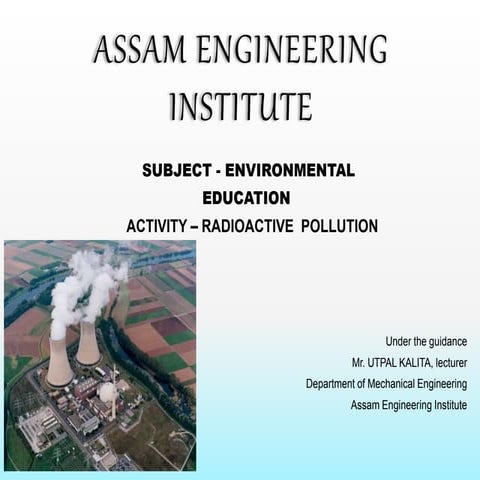 ASSAM ENGINEERING INSTITUTE

SUBJECT - ENVIRONMENTAL EDUCATION

ACTIVITY – RADIOACTIVE POLLUTION

Under the guidance
Mr. UTPAL KALITA, lecturer
Department of Mechanical Engineering
Assam Engineering Institute